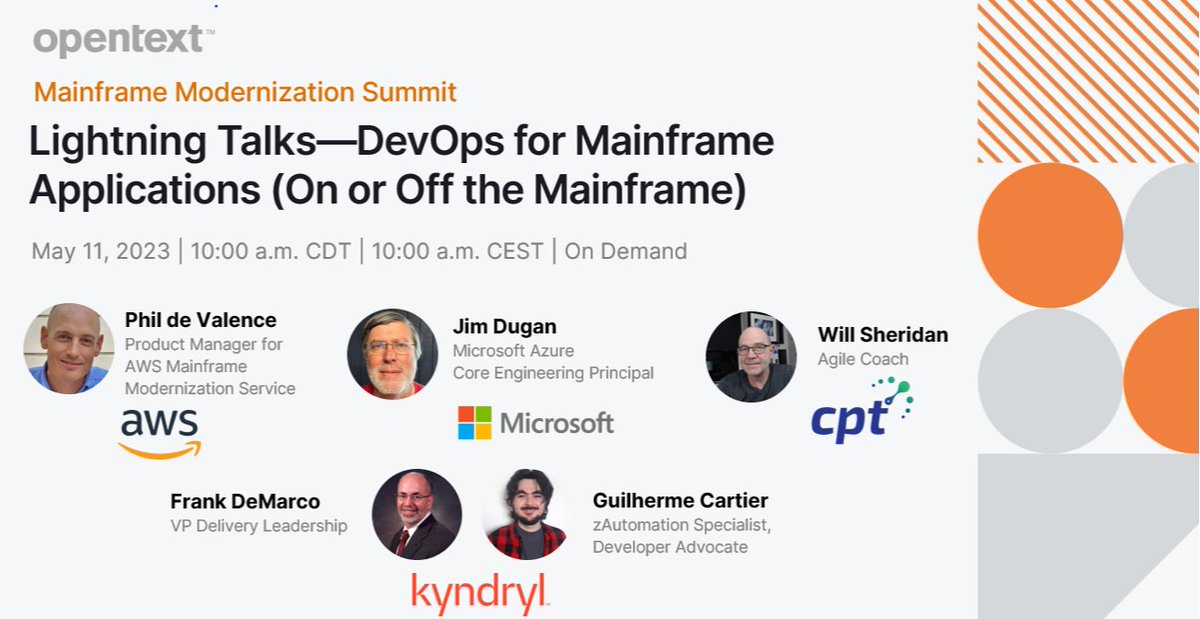 opentext™

Mainframe Modernization Summit

Lightning Talks—DevOps for Mainframe Applications (On or Off the Mainframe)

May 11, 2023 | 10:00 a.m. CDT | 10:00 a.m. CEST | On Demand

Phil de Valence
Product Manager for AWS Mainframe Modernization Service

aws

Jim Dugan
Microsoft Azure Core Engineering Principal

Microsoft

Will Sheridan
Agile Coach

cpt

Frank DeMarco
VP Delivery Leadership

Guilherme Cartier
zAutomation Specialist, Developer Advocate

kyndryl